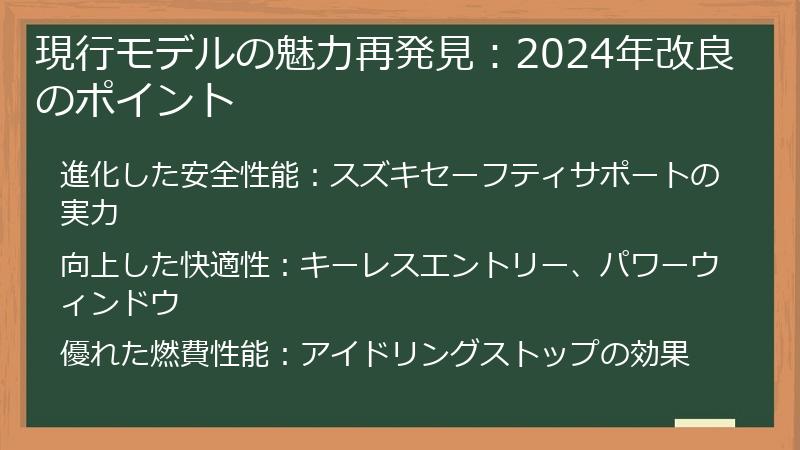 現行モデルの魅力再発見：2024年改良のポイント

進化した安全性能：スズキセーフティサポートの実力

向上した快適性：キーレスエントリー、パワーウィンドウ

優れた燃費性能：アイドリングストップの効果